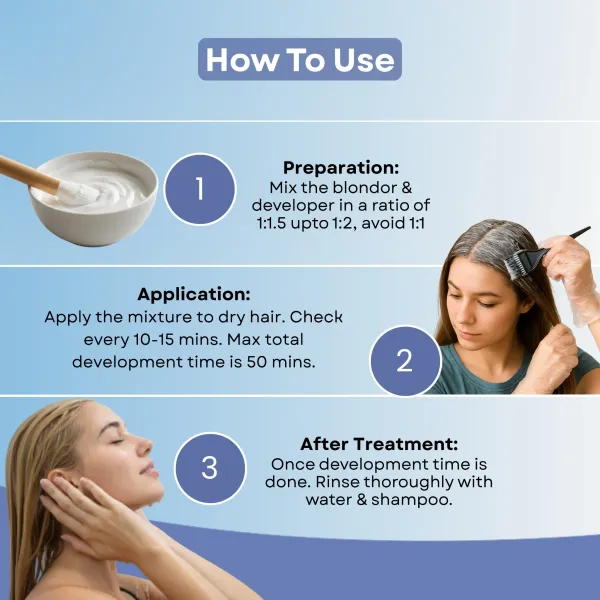 How To Use

1

Preparation:
Mix the blondor & developer in a ratio of 1:1.5 upto 1:2, avoid 1:1

Application:
Apply the mixture to dry hair. Check every 10-15 mins. Max total development time is 50 mins.

2

3

After Treatment:
Once development time is done. Rinse thoroughly with water & shampoo.